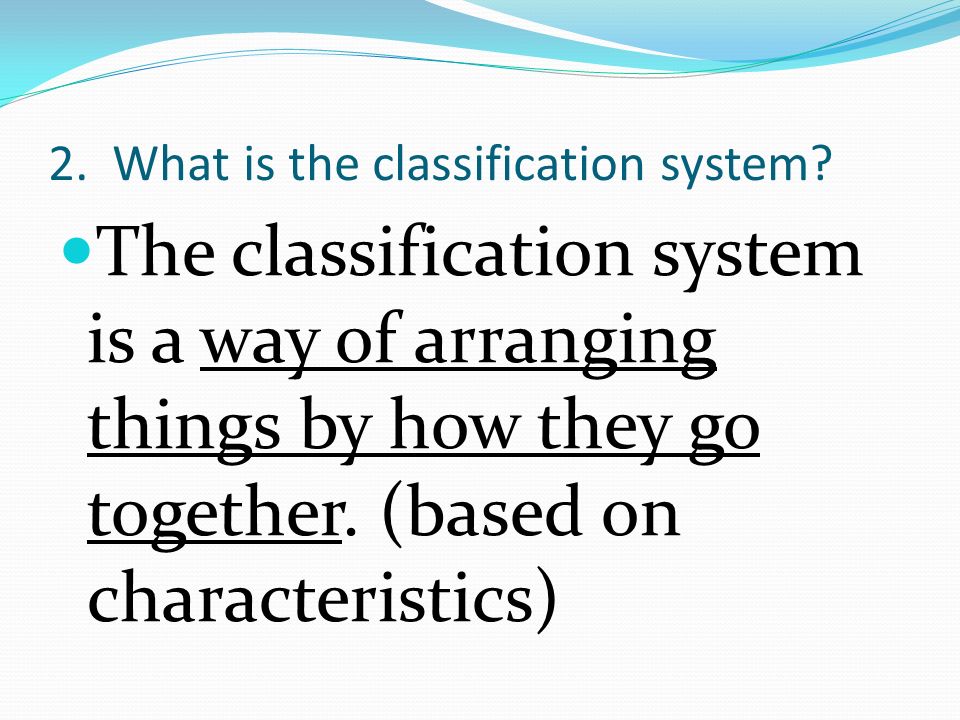 2. What is the classification system?

The classification system is a way of arranging things by how they go together. (based on characteristics)